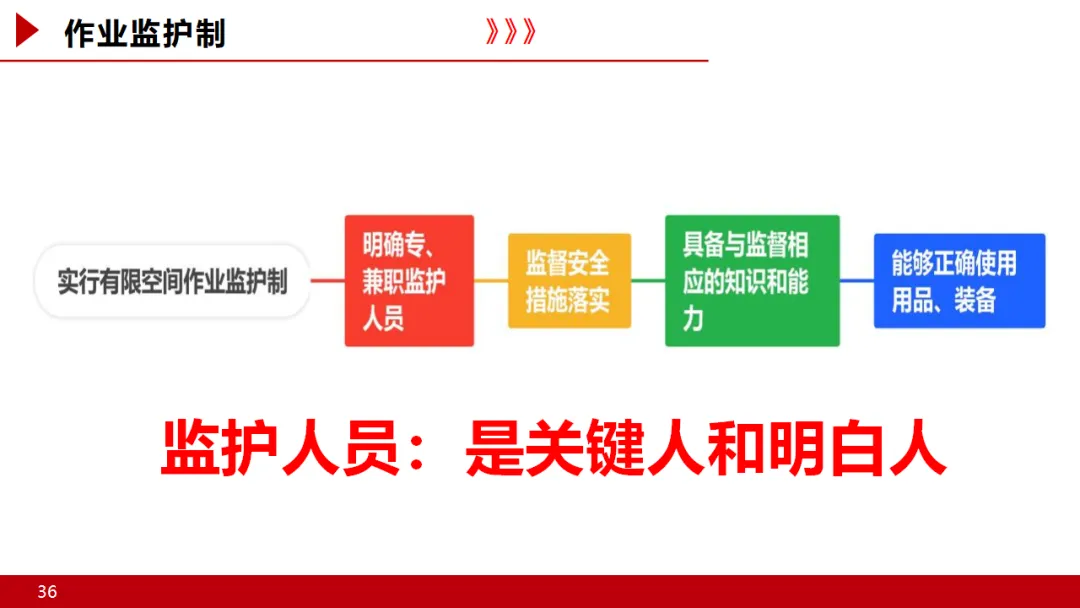 作业监护制 》》》

实行有限空间作业监护制

明确专、兼职监护人员

监督安全措施落实

具备与监督相应的知识和能力

能够正确使用用品、装备

监护人员：是关键人和明白人

36